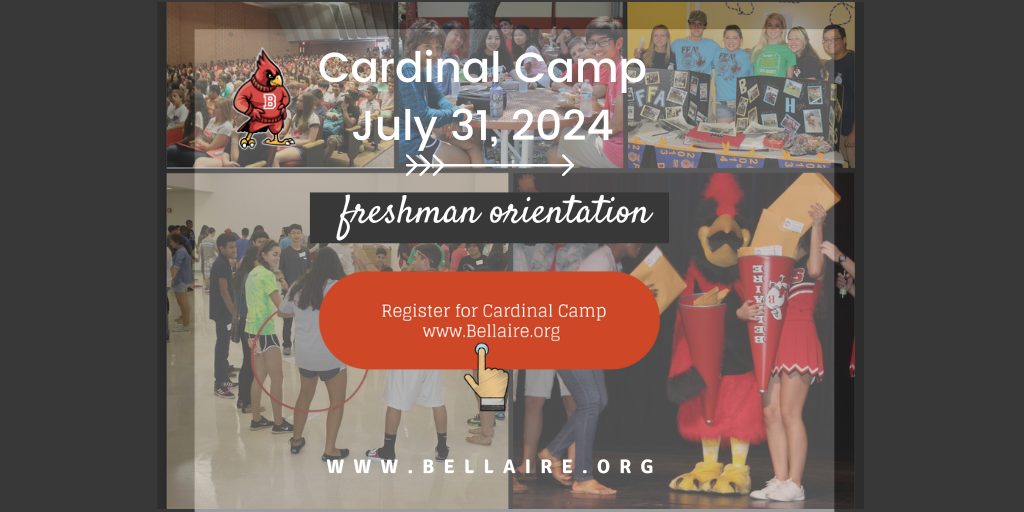 Cardinal Camp
July 31, 2024

freshman orientation

Register for Cardinal Camp
www.Bellaire.org

WWW.BELLAIRE.ORG